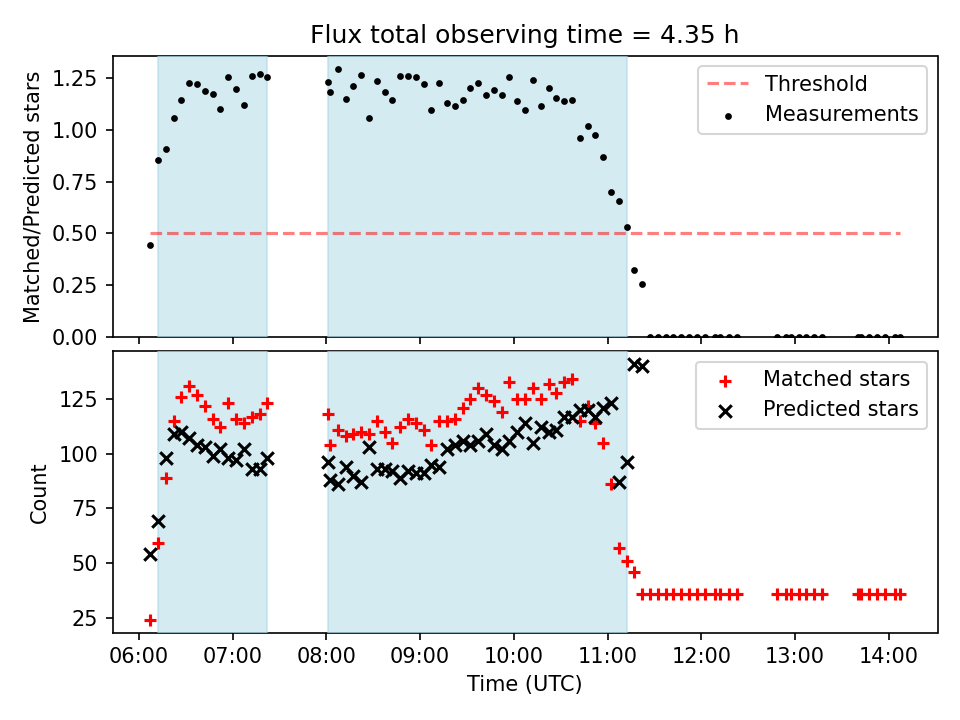 Flux total observing time = 4.35 h

Matched/Predicted stars

1.25
1.00
0.75
0.50
0.25
0.00

Threshold
Measurements

Count

125
100
75
50
25

Matched stars
Predicted stars

06:00 07:00 08:00 09:00 10:00 11:00 12:00 13:00 14:00

Time (UTC)